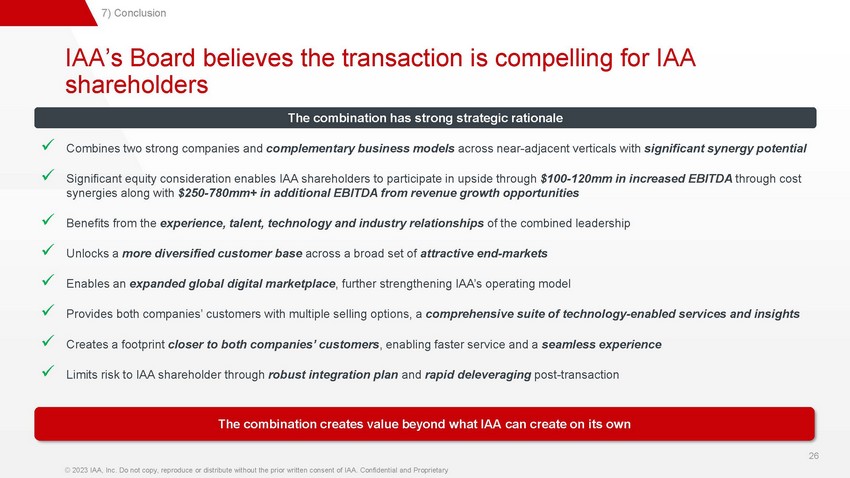 7) Conclusion

IAA's Board believes the transaction is compelling for IAA shareholders

The combination has strong strategic rationale

✓ Combines two strong companies and complementary business models across near-adjacent verticals with significant synergy potential

✓ Significant equity consideration enables IAA shareholders to participate in upside through $100-120mm in increased EBITDA through cost synergies along with $250-780mm+ in additional EBITDA from revenue growth opportunities

✓ Benefits from the experience, talent, technology and industry relationships of the combined leadership

✓ Unlocks a more diversified customer base across a broad set of attractive end-markets

✓ Enables an expanded global digital marketplace, further strengthening IAA's operating model

✓ Provides both companies' customers with multiple selling options, a comprehensive suite of technology-enabled services and insights

✓ Creates a footprint closer to both companies' customers, enabling faster service and a seamless experience

✓ Limits risk to IAA shareholder through robust integration plan and rapid deleveraging post-transaction

The combination creates value beyond what IAA can create on its own

26

© 2023 IAA, Inc. Do not copy, reproduce or distribute without the prior written consent of IAA. Confidential and Proprietary